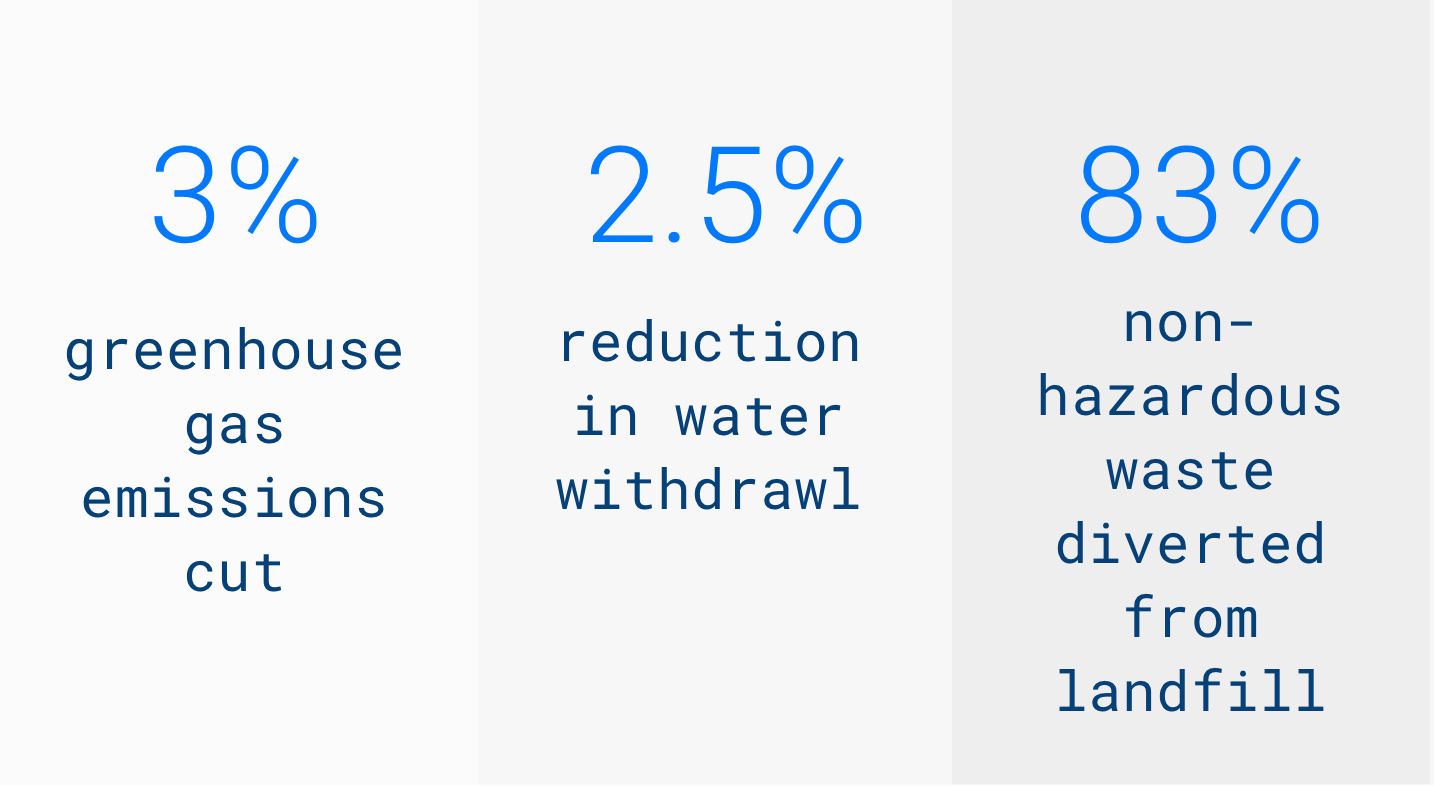 3%

greenhouse gas emissions cut

2.5%

reduction in water withdrawl

83%

non-hazardous waste diverted from landfill